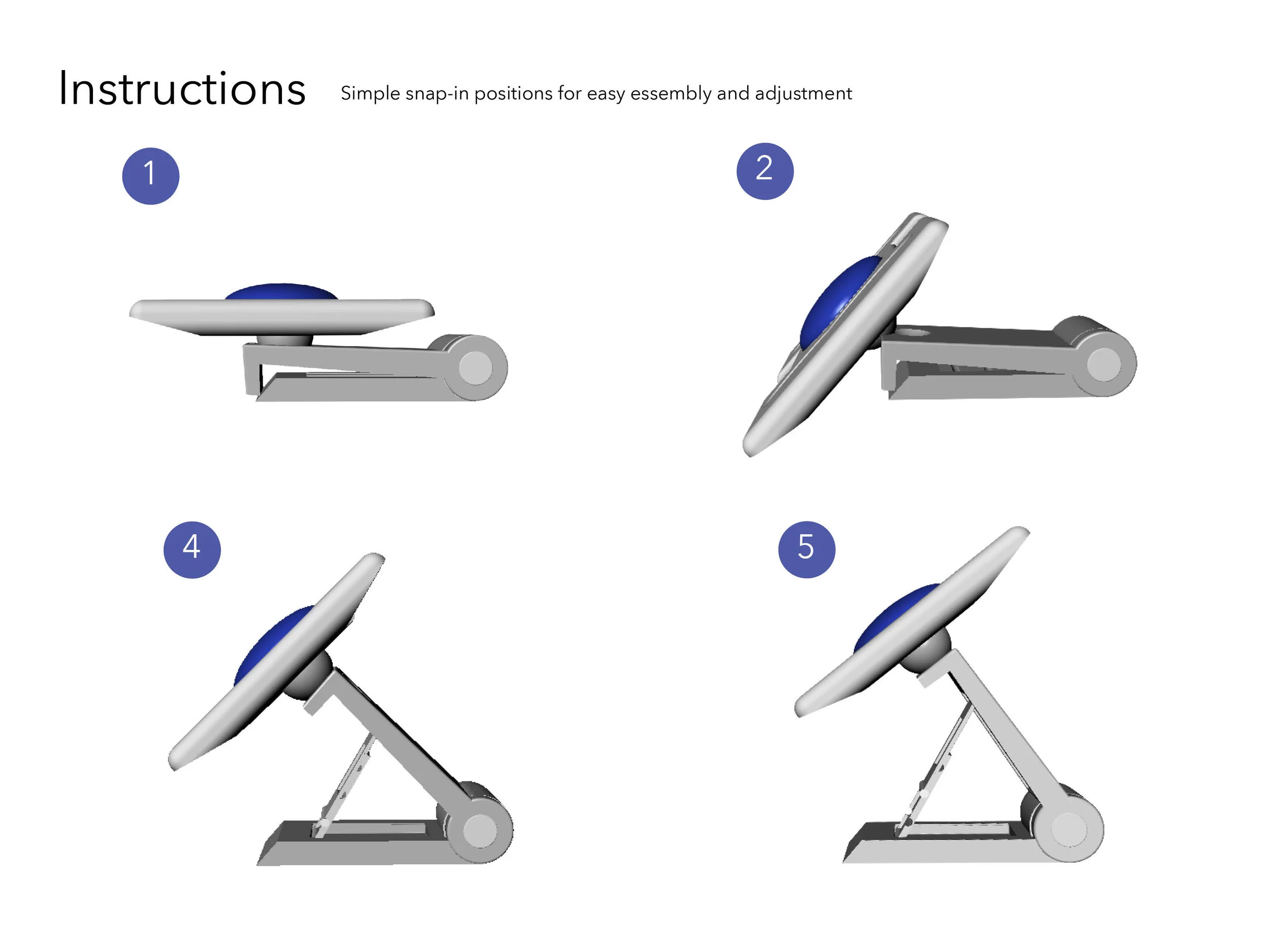 Instructions

Simple snap-in positions for easy essembly and adjustment

1

2

4

5